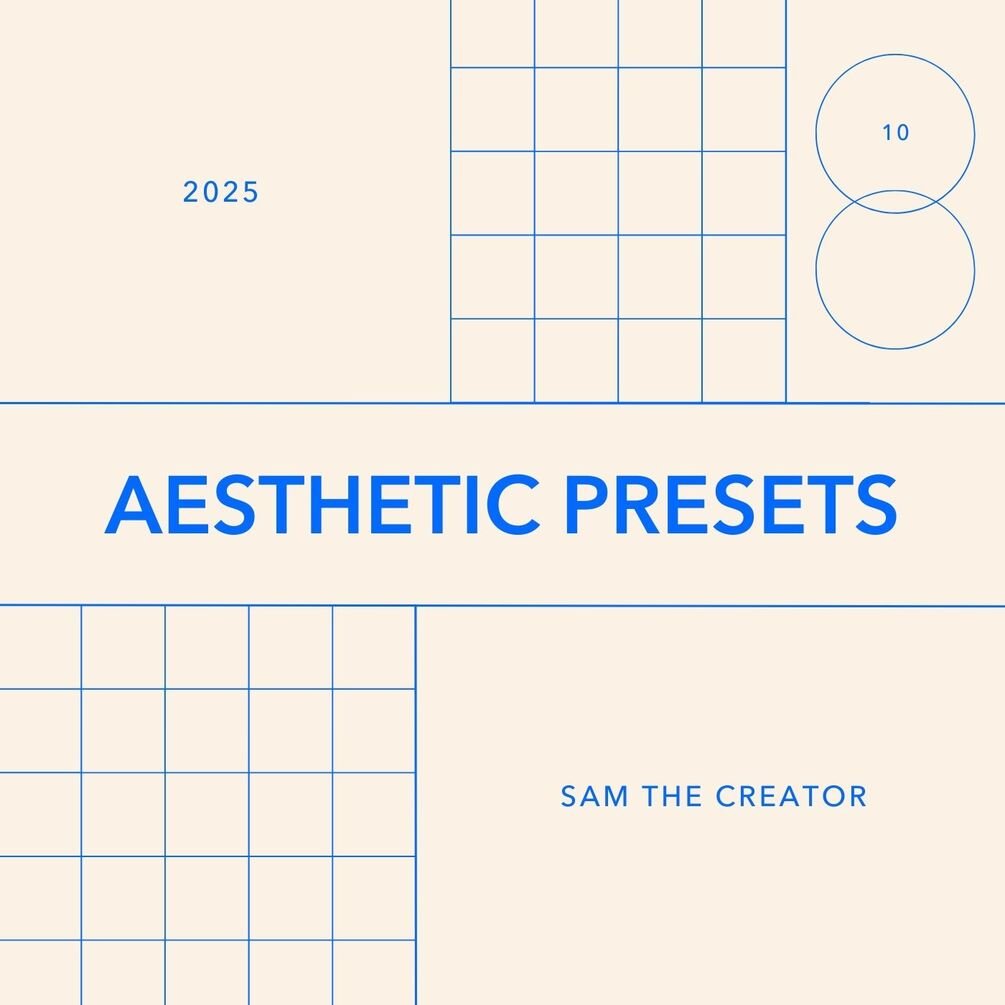 2025

10

AESTHETIC PRESETS

SAM THE CREATOR